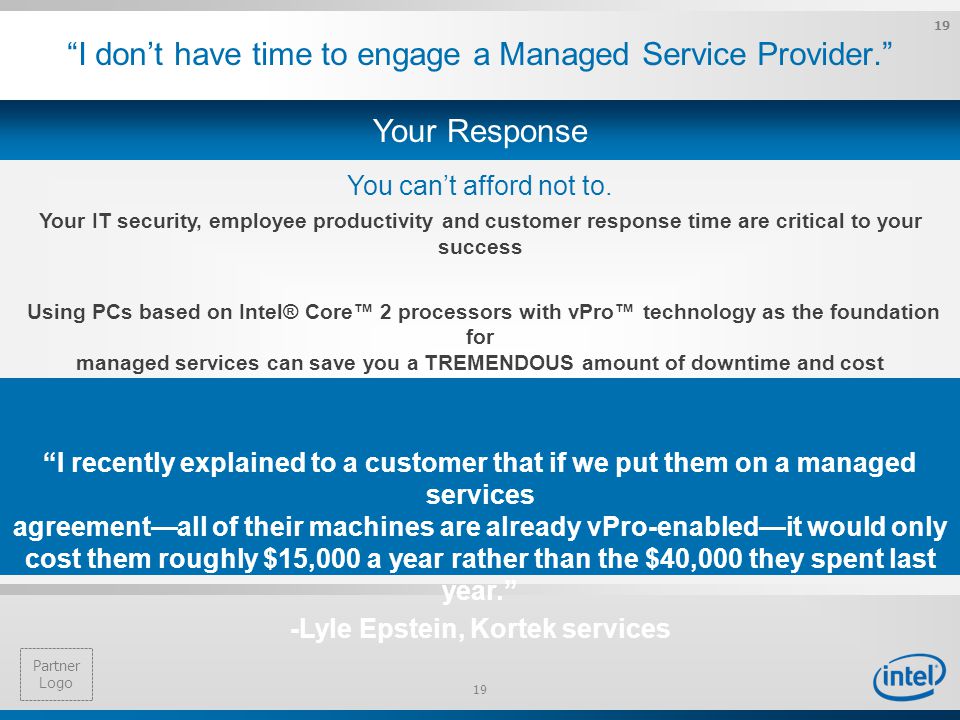 19

“I don’t have time to engage a Managed Service Provider.”

Your Response

You can’t afford not to.

Your IT security, employee productivity and customer response time are critical to your success

Using PCs based on Intel® Core™ 2 processors with vPro™ technology as the foundation for managed services can save you a TREMENDOUS amount of downtime and cost

“I recently explained to a customer that if we put them on a managed services agreement—all of their machines are already vPro-enabled—it would only cost them roughly $15,000 a year rather than the $40,000 they spent last year.”

-Lyle Epstein, Kortek services

Partner Logo

19

intel